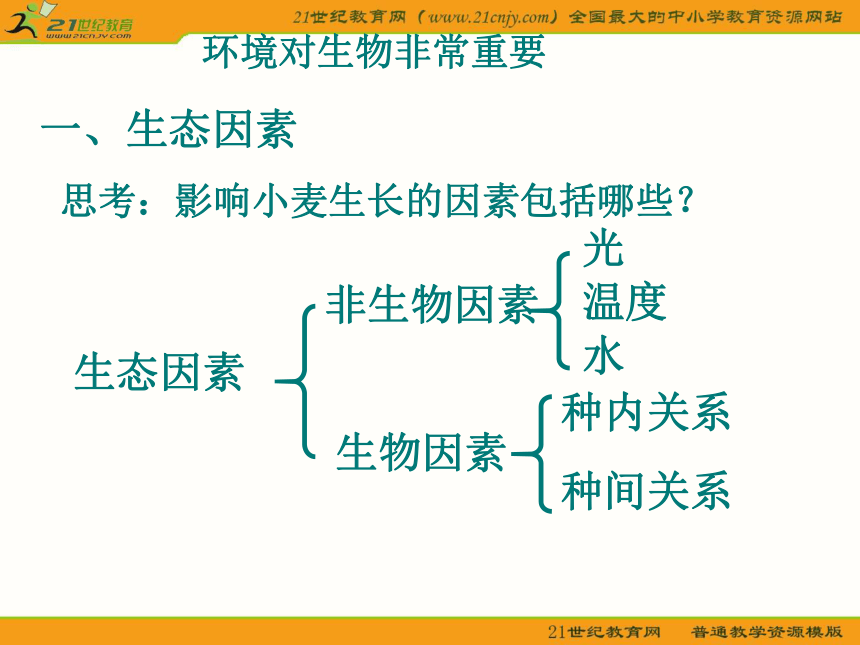 21世纪教育
www.21cnjy.com
21世纪教育网（www.21cnjy.com）全国最大的中小学教育资源网站

环境对生物非常重要

一、生态因素

思考：影响小麦生长的因素包括哪些？

生态因素

非生物因素

光

温度

水

生物因素

种内关系

种间关系

21世纪教育网　普通教学资源模版